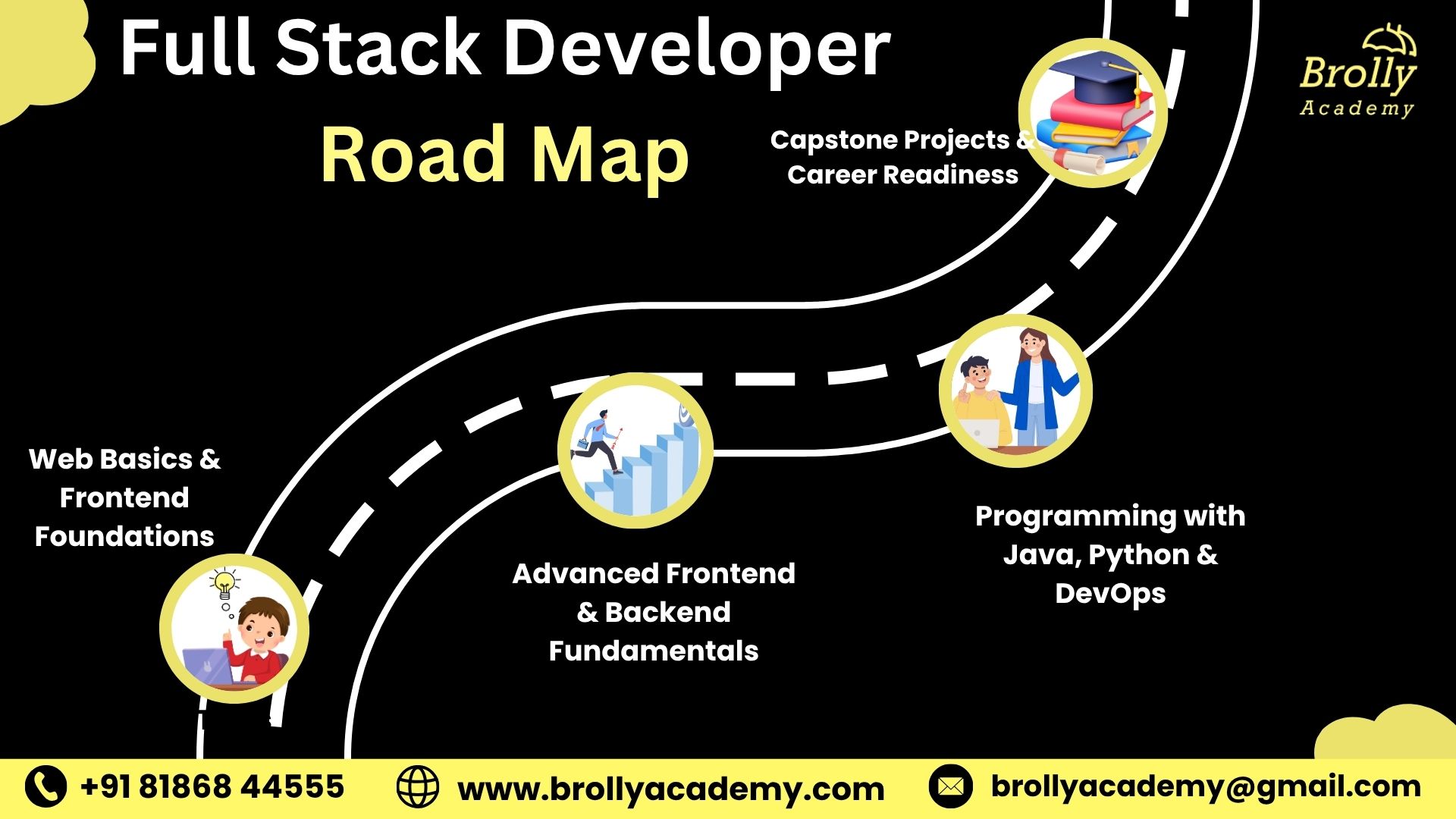 Full Stack Developer

Road Map

Brolly Academy

Capstone Projects & Career Readiness

Web Basics & Frontend Foundations

Advanced Frontend & Backend Fundamentals

Programming with Java, Python & DevOps

+91 81868 44555

www.brollyacademy.com

brollyacademy@gmail.com